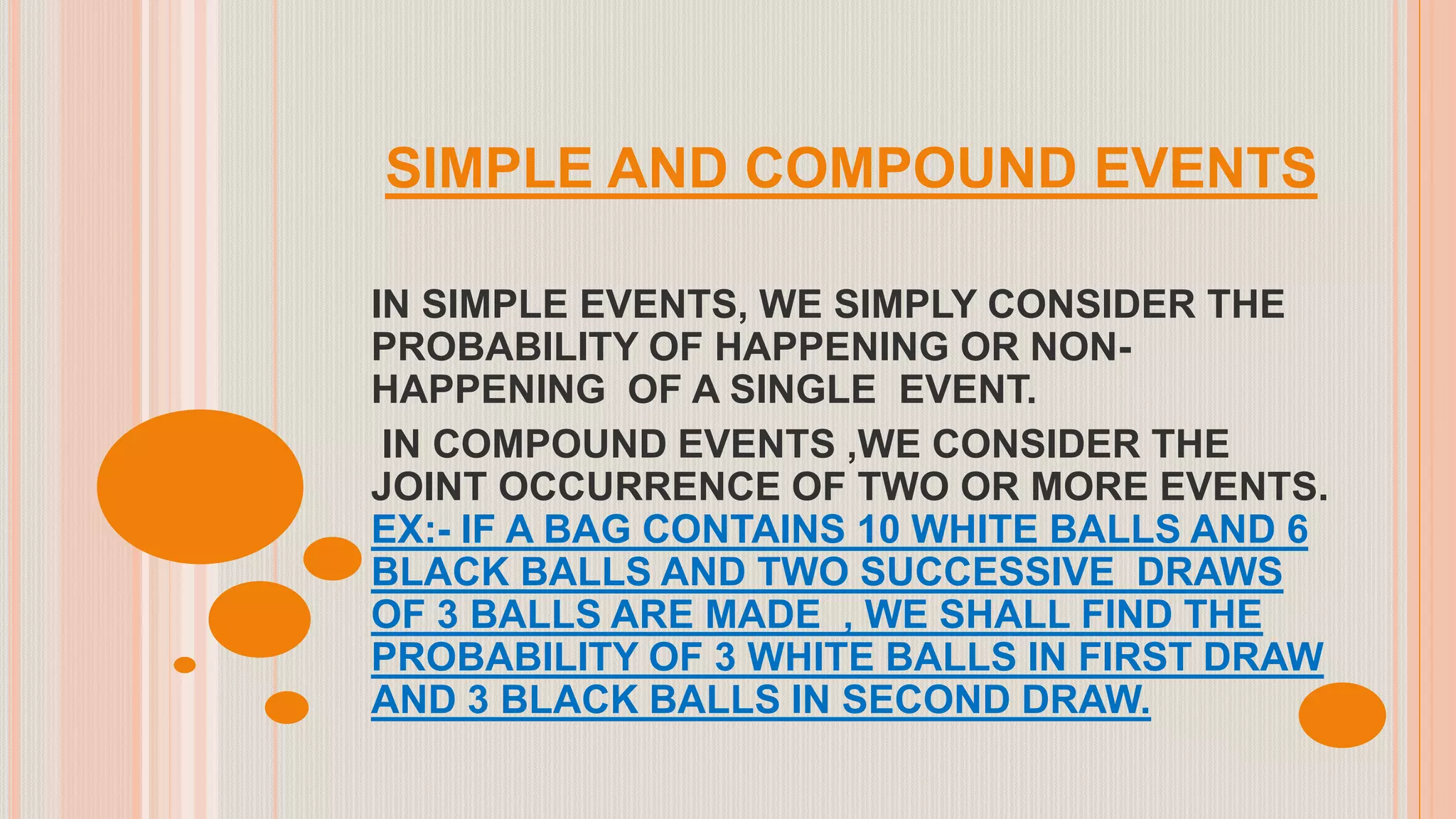 SIMPLE AND COMPOUND EVENTS

IN SIMPLE EVENTS, WE SIMPLY CONSIDER THE PROBABILITY OF HAPPENING OR NON-HAPPENING OF A SINGLE EVENT.

IN COMPOUND EVENTS ,WE CONSIDER THE JOINT OCCURRENCE OF TWO OR MORE EVENTS.
EX:- IF A BAG CONTAINS 10 WHITE BALLS AND 6 BLACK BALLS AND TWO SUCCESSIVE DRAWS OF 3 BALLS ARE MADE , WE SHALL FIND THE PROBABILITY OF 3 WHITE BALLS IN FIRST DRAW AND 3 BLACK BALLS IN SECOND DRAW.